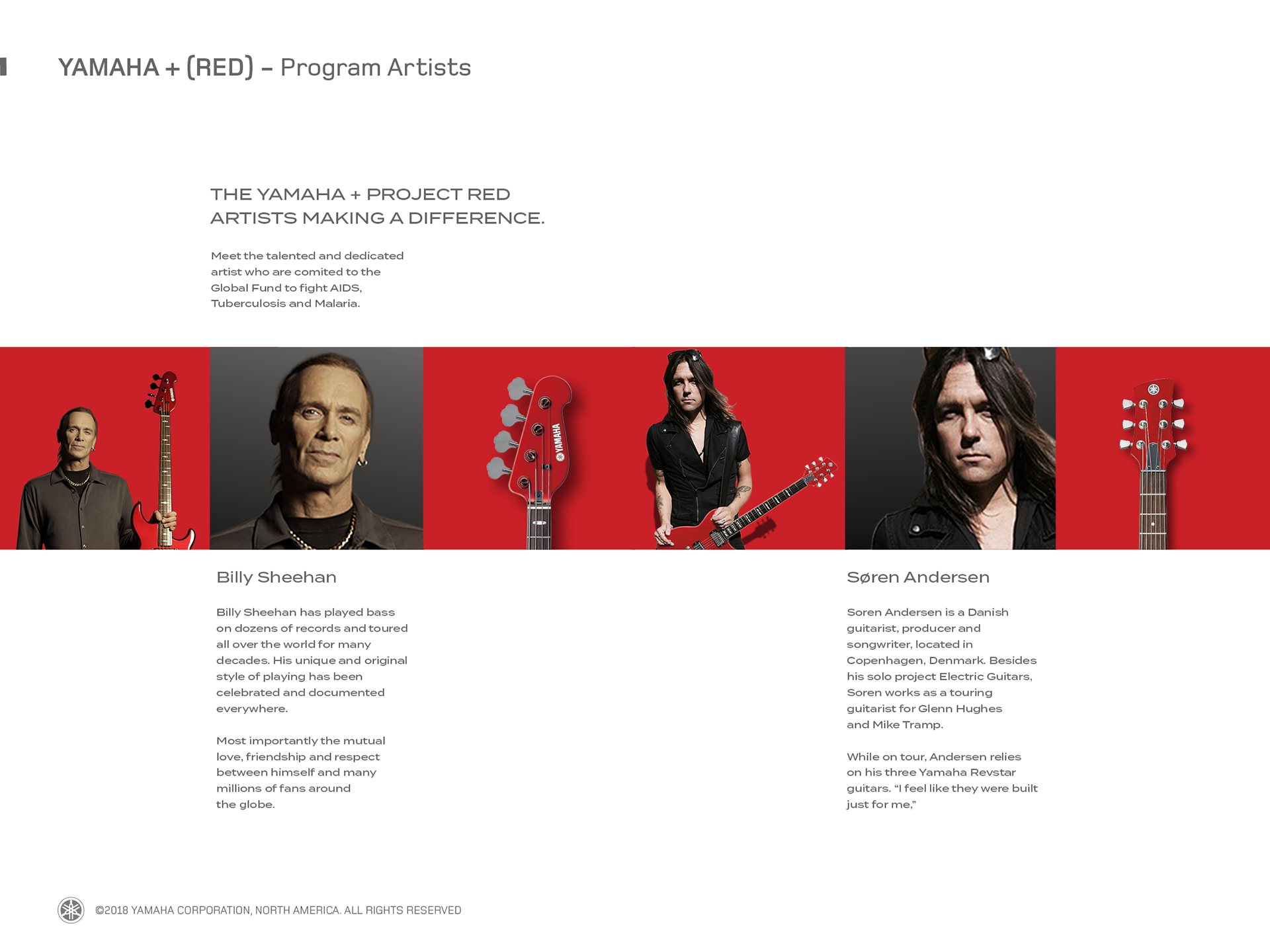 YAMAHA + (RED) – Program Artists

THE YAMAHA + PROJECT RED ARTISTS MAKING A DIFFERENCE.

Meet the talented and dedicated artist who are comited to the Global Fund to fight AIDS, Tuberculosis and Malaria.

YAMAHA

YAMAHA

Billy Sheehan

Billy Sheehan has played bass on dozens of records and toured all over the world for many decades. His unique and original style of playing has been celebrated and documented everywhere.

Most importantly the mutual love, friendship and respect between himself and many millions of fans around the globe.

Søren Andersen

Soren Andersen is a Danish guitarist, producer and songwriter, located in Copenhagen, Denmark. Besides his solo project Electric Guitars, Soren works as a touring guitarist for Glenn Hughes and Mike Tramp.

While on tour, Andersen relies on his three Yamaha Revstar guitars. “I feel like they were built just for me,”

©2018 YAMAHA CORPORATION, NORTH AMERICA. ALL RIGHTS RESERVED